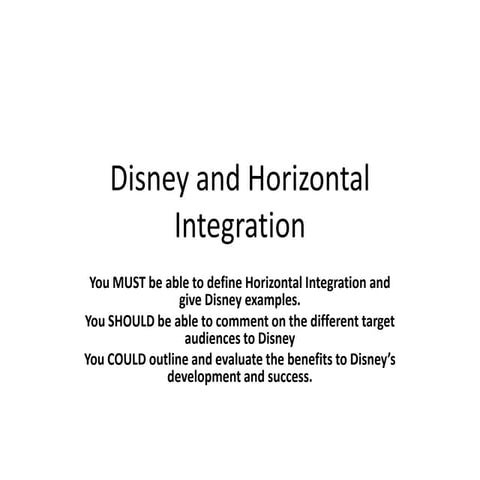 Disney and Horizontal Integration

You MUST be able to define Horizontal Integration and give Disney examples.

You SHOULD be able to comment on the different target audiences to Disney

You COULD outline and evaluate the benefits to Disney's development and success.